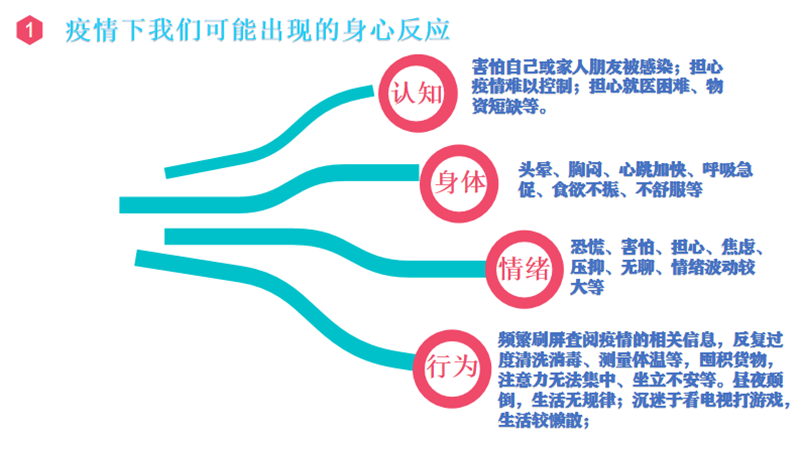 1 疫情下我们可能出现的身心反应

认知
害怕自己或家人朋友被感染；担心疫情难以控制；担心就医困难、物资短缺等。

身体
头晕、胸闷、心跳加快、呼吸急促、食欲不振、不舒服等

情绪
恐慌、害怕、担心、焦虑、压抑、无聊、情绪波动较大等

行为
频繁刷屏查阅疫情的相关信息，反复过度清洗消毒、测量体温等，囤积货物，注意力无法集中、坐立不安等。昼夜颠倒，生活无规律；沉迷于看电视打游戏，生活较懒散；